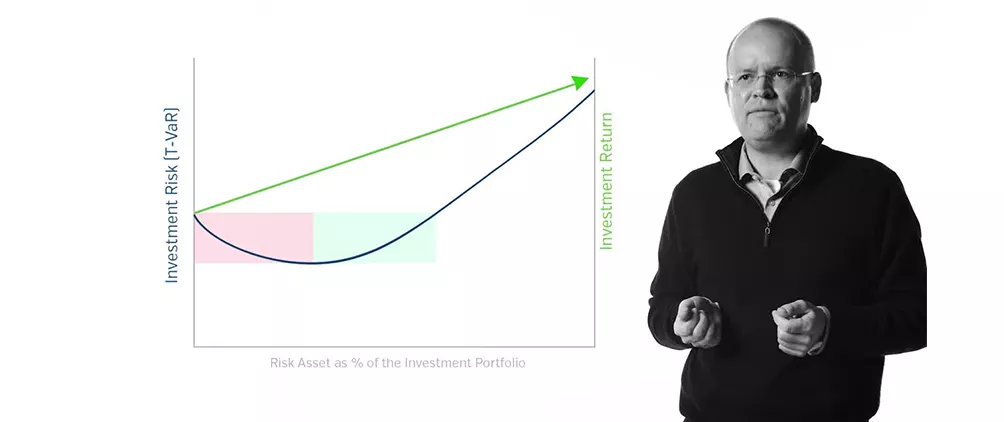 Investment Risk [T-VaR]

Investment Return

Risk Asset as % of the Investment Portfolio